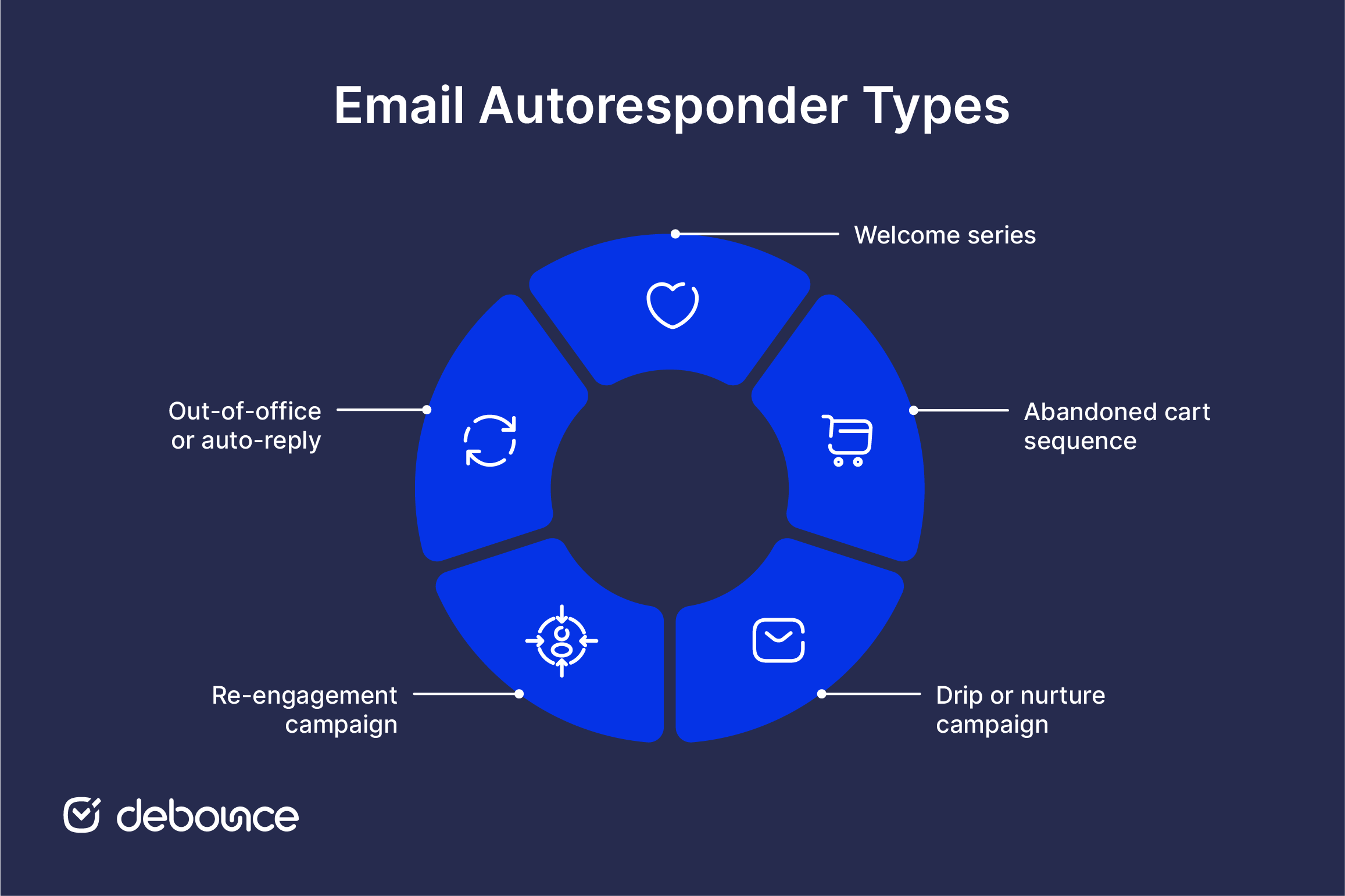 Email Autoresponder Types

Welcome series

Out-of-office or auto-reply

Abandoned cart sequence

Re-engagement campaign

Drip or nurture campaign

debounce